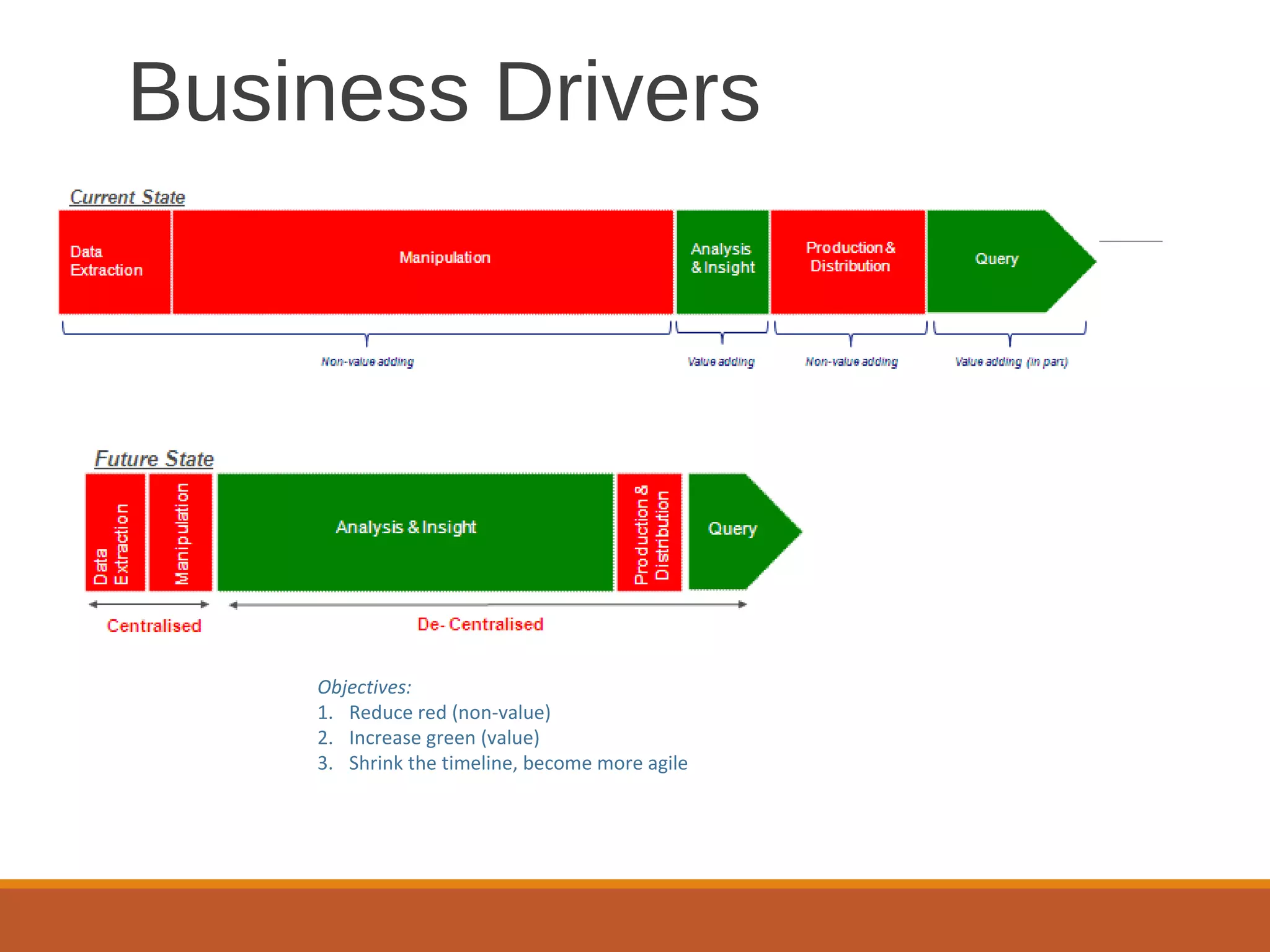 Business Drivers

Current State

Data Extraction

Manipulation

Analysis & Insight

Production & Distribution

Query

Non-value adding

Value adding

Non-value adding

Value adding (in part)

Future State

Data Extraction

Manipulation

Analysis & Insight

Production & Distribution

Query

Centralised

De- Centralised

Objectives:
1. Reduce red (non-value)
2. Increase green (value)
3. Shrink the timeline, become more agile